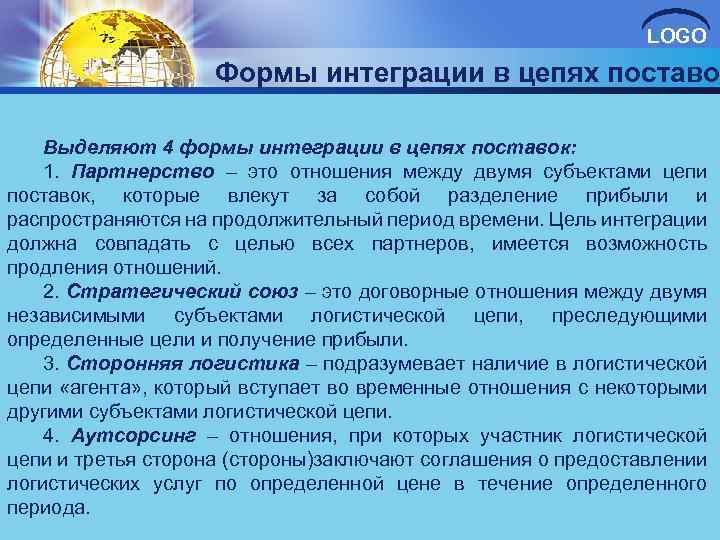 LOGO

Формы интеграции в цепях поставо

Выделяют 4 формы интеграции в цепях поставок:

1. Партнерство – это отношения между двумя субъектами цепи поставок, которые влекут за собой разделение прибыли и распространяются на продолжительный период времени. Цель интеграции должна совпадать с целью всех партнеров, имеется возможность продления отношений.

2. Стратегический союз – это договорные отношения между двумя независимыми субъектами логистической цепи, преследующими определенные цели и получение прибыли.

3. Сторонняя логистика – подразумевает наличие в логистической цепи «агента», который вступает во временные отношения с некоторыми другими субъектами логистической цепи.

4. Аутсорсинг – отношения, при которых участник логистической цепи и третья сторона (стороны)заключают соглашения о предоставлении логистических услуг по определенной цене в течение определенного периода.